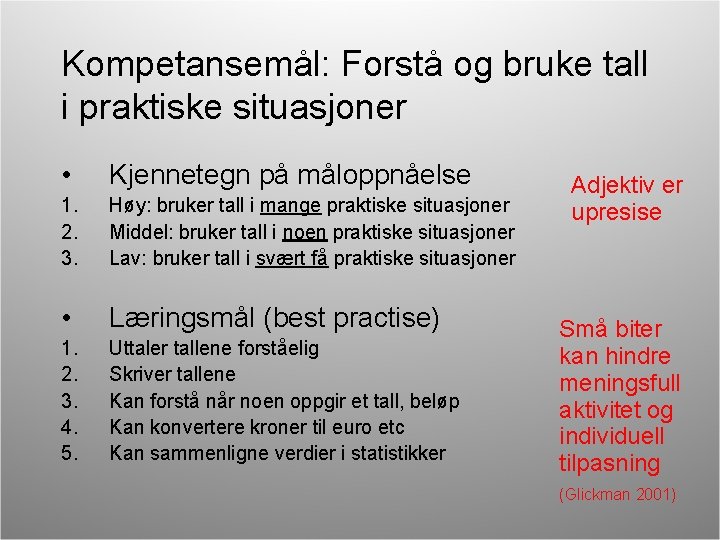 Kompetansemål: Forstå og bruke tall i praktiske situasjoner

• Kjennetegn på måloppnåelse
1. Høy: bruker tall i mange praktiske situasjoner
2. Middel: bruker tall i noen praktiske situasjoner
3. Lav: bruker tall i svært få praktiske situasjoner

Adjektiv er upresise

• Læringsmål (best practise)
1. Uttaler tallene forståelig
2. Skriver tallene
3. Kan forstå når noen oppgir et tall, beløp
4. Kan konvertere kroner til euro etc
5. Kan sammenligne verdier i statistikker

Små biter kan hindre meningsfull aktivitet og individuell tilpasning

(Glickman 2001)